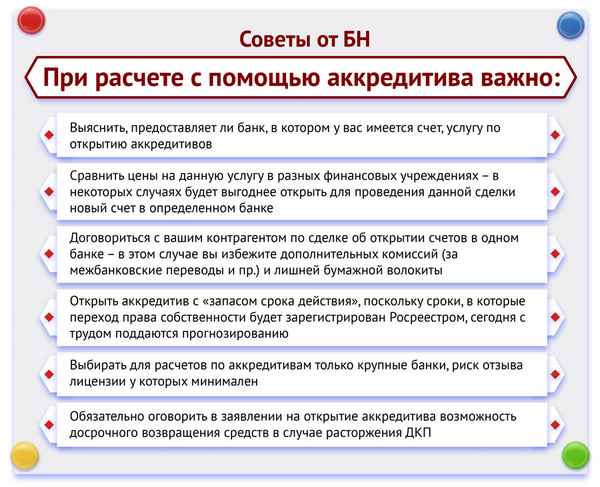 Советы от БН

При расчете с помощью аккредитива важно:

Выяснить, предоставляет ли банк, в котором у вас имеется счет, услугу по открытию аккредитивов

Сравнить цены на данную услугу в разных финансовых учреждениях – в некоторых случаях будет выгоднее открыть для проведения данной сделки новый счет в определенном банке

Договориться с вашим контрагентом по сделке об открытии счетов в одном банке – в этом случае вы избежите дополнительных комиссий (за межбанковские переводы и пр.) и лишней бумажной волокиты

Открыть аккредитив с «запасом срока действия», поскольку сроки, в которые переход права собственности будет зарегистрирован Росреестром, сегодня с трудом поддаются прогнозированию

Выбирать для расчетов по аккредитивам только крупные банки, риск отзыва лицензии у которых минимален

Обязательно оговорить в заявлении на открытие аккредитива возможность досрочного возвращения средств в случае расторжения ДКП